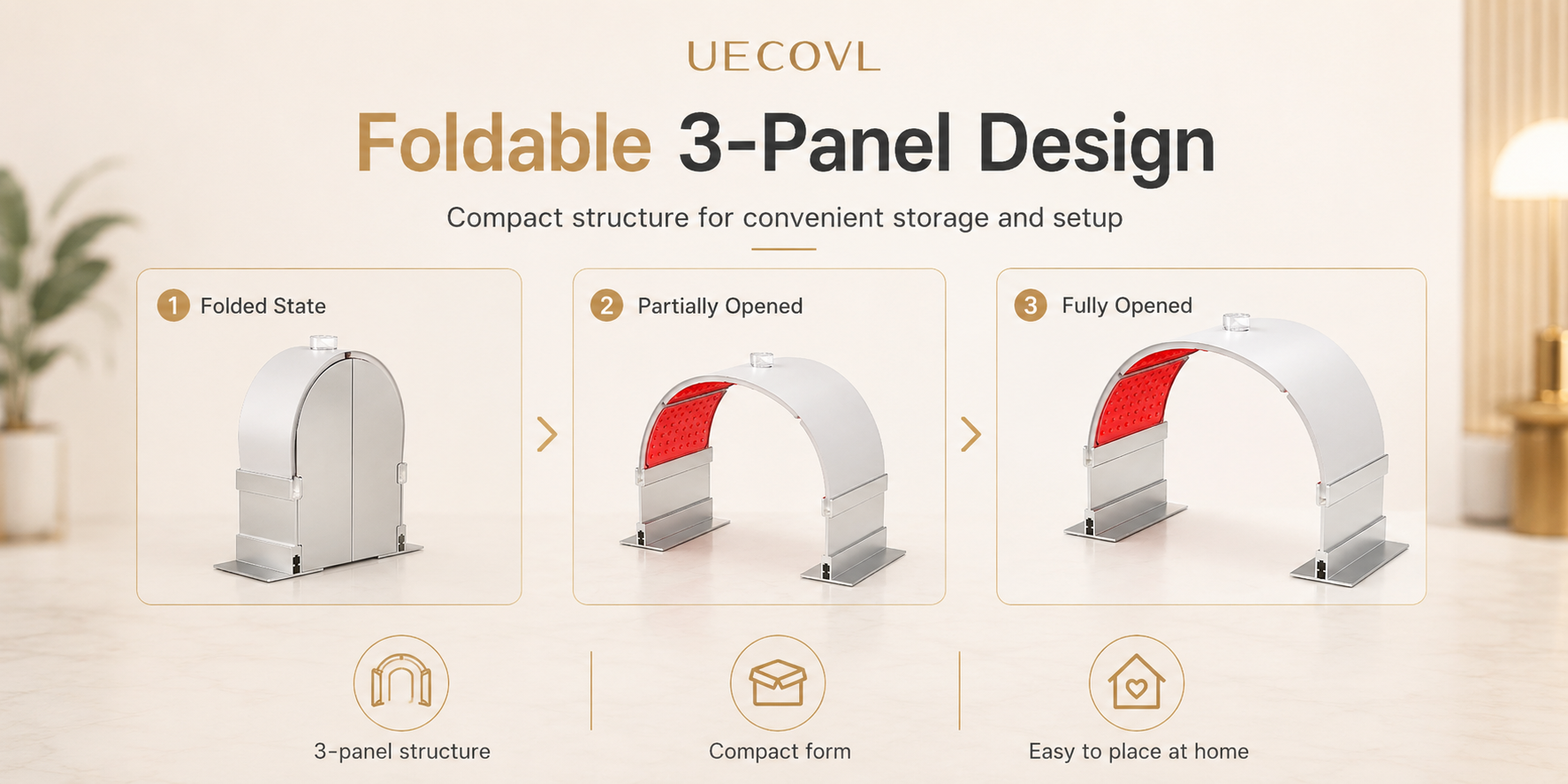 UECOVL

Foldable 3-Panel Design

Compact structure for convenient storage and setup

1 Folded State

2 Partially Opened

3 Fully Opened

3-panel structure

Compact form

Easy to place at home